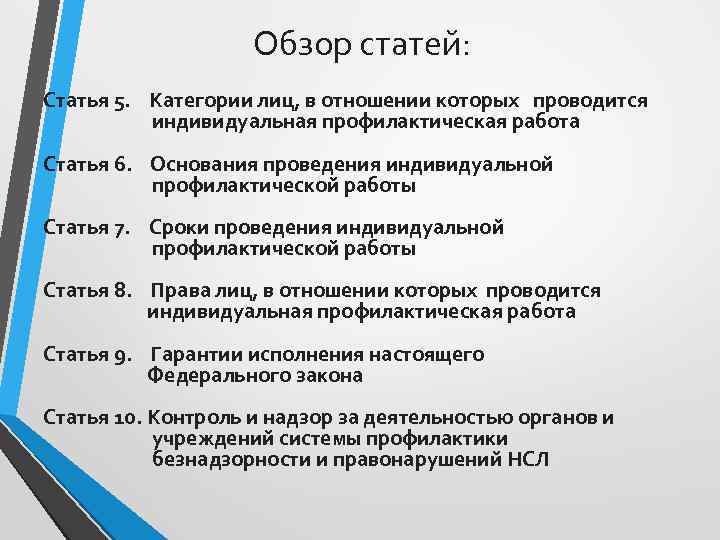 Обзор статей:

Статья 5. Категории лиц, в отношении которых проводится индивидуальная профилактическая работа

Статья 6. Основания проведения индивидуальной профилактической работы

Статья 7. Сроки проведения индивидуальной профилактической работы

Статья 8. Права лиц, в отношении которых проводится индивидуальная профилактическая работа

Статья 9. Гарантии исполнения настоящего Федерального закона

Статья 10. Контроль и надзор за деятельностью органов и учреждений системы профилактики безнадзорности и правонарушений НСЛ